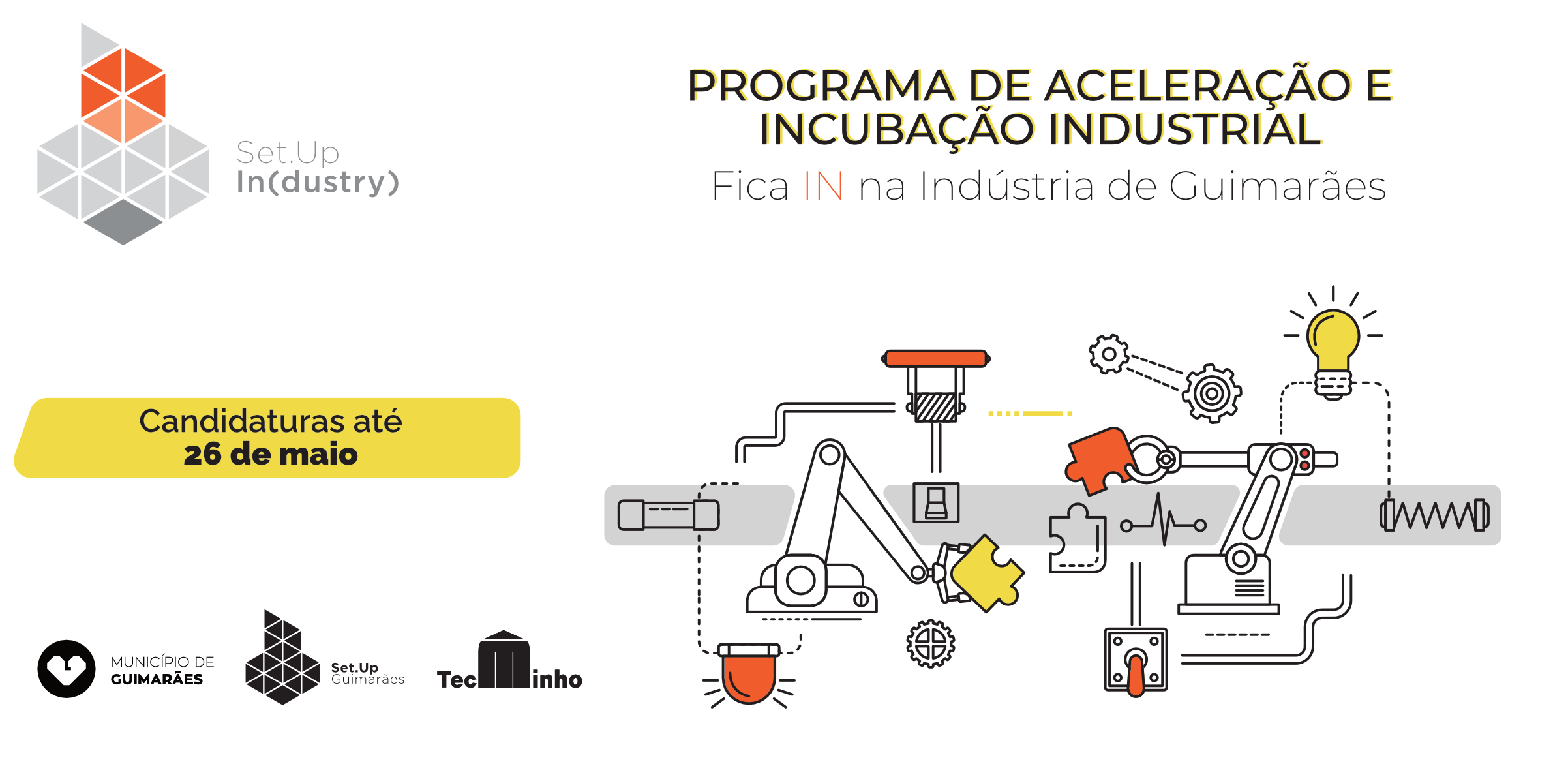 Set.Up
In(dustry)

PROGRAMA DE ACELERAÇÃO E INCUBAÇÃO INDUSTRIAL

Fica IN na Indústria de Guimarães

Candidaturas até
26 de maio

MUNICÍPIO DE
GUIMARÃES

Set.Up
Guimarães

TecMinho